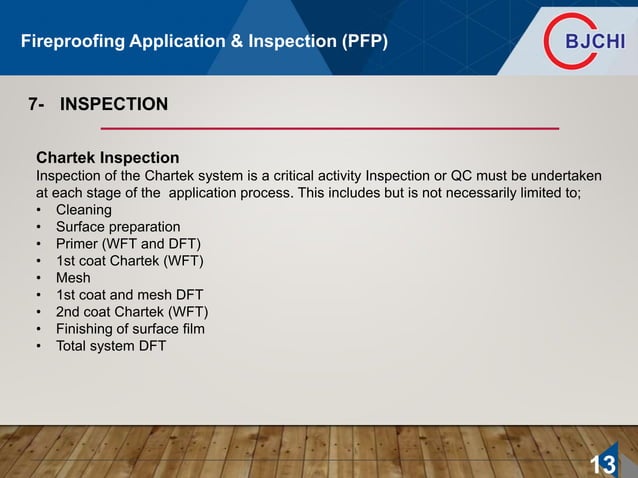 Fireproofing Application & Inspection (PFP)

BJCHI

7- INSPECTION

Chartek Inspection
Inspection of the Chartek system is a critical activity Inspection or QC must be undertaken at each stage of the application process. This includes but is not necessarily limited to;
• Cleaning
• Surface preparation
• Primer (WFT and DFT)
• 1st coat Chartek (WFT)
• Mesh
• 1st coat and mesh DFT
• 2nd coat Chartek (WFT)
• Finishing of surface film
• Total system DFT

13